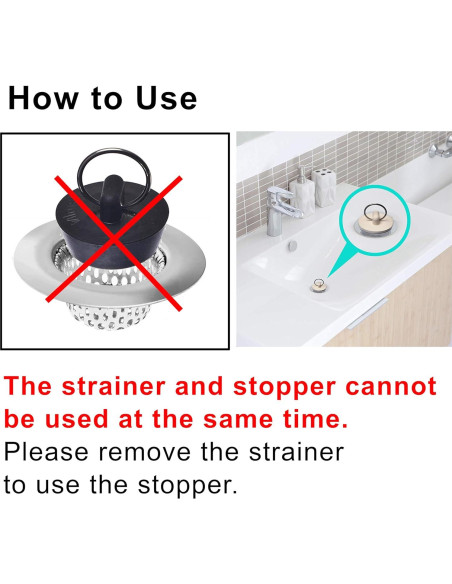 How to Use

The strainer and stopper cannot be used at the same time.
Please remove the strainer to use the stopper.